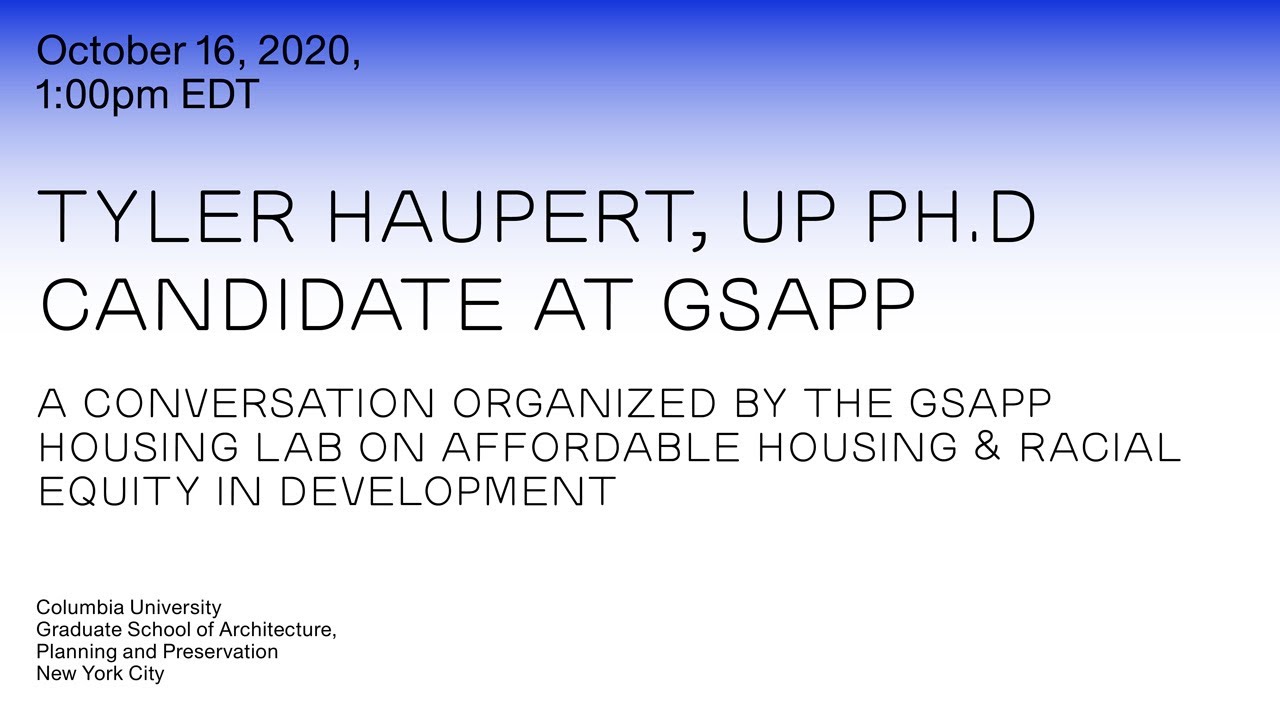 October 16, 2020,
1:00pm EDT

TYLER HAUPERT, UP PH.D CANDIDATE AT GSAPP

A CONVERSATION ORGANIZED BY THE GSAPP HOUSING LAB ON AFFORDABLE HOUSING & RACIAL EQUITY IN DEVELOPMENT

Columbia University
Graduate School of Architecture,
Planning and Preservation
New York City